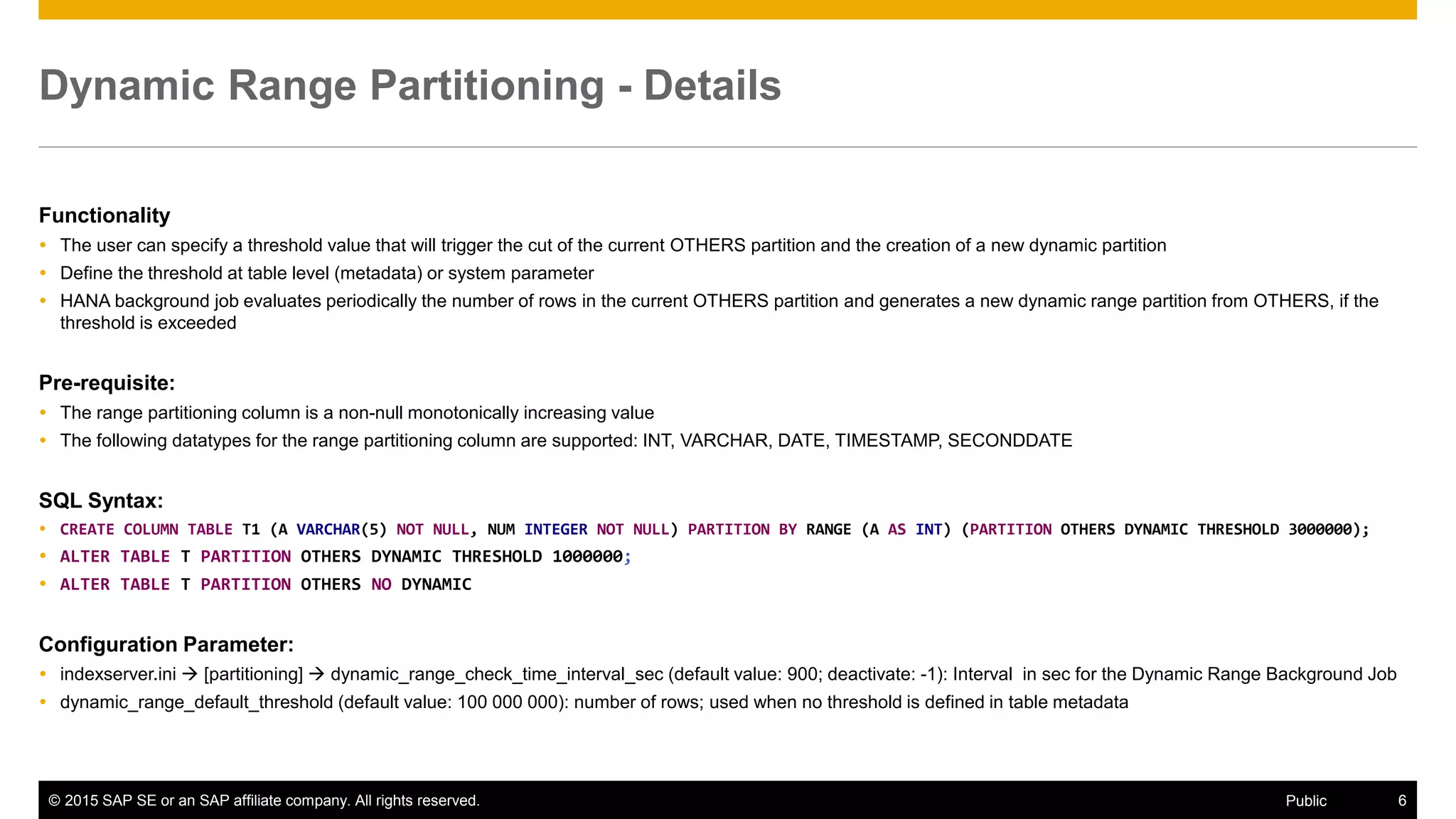 Dynamic Range Partitioning - Details

Functionality
• The user can specify a threshold value that will trigger the cut of the current OTHERS partition and the creation of a new dynamic partition
• Define the threshold at table level (metadata) or system parameter
• HANA background job evaluates periodically the number of rows in the current OTHERS partition and generates a new dynamic range partition from OTHERS, if the threshold is exceeded

Pre-requisite:
• The range partitioning column is a non-null monotonically increasing value
• The following datatypes for the range partitioning column are supported: INT, VARCHAR, DATE, TIMESTAMP, SECONDDATE

SQL Syntax:
• CREATE COLUMN TABLE T1 (A VARCHAR(5) NOT NULL, NUM INTEGER NOT NULL) PARTITION BY RANGE (A AS INT) (PARTITION OTHERS DYNAMIC THRESHOLD 3000000);
• ALTER TABLE T PARTITION OTHERS DYNAMIC THRESHOLD 1000000;
• ALTER TABLE T PARTITION OTHERS NO DYNAMIC

Configuration Parameter:
• indexserver.ini → [partitioning] → dynamic_range_check_time_interval_sec (default value: 900; deactivate: -1): Interval in sec for the Dynamic Range Background Job
• dynamic_range_default_threshold (default value: 100 000 000): number of rows; used when no threshold is defined in table metadata

© 2015 SAP SE or an SAP affiliate company. All rights reserved.
Public
6